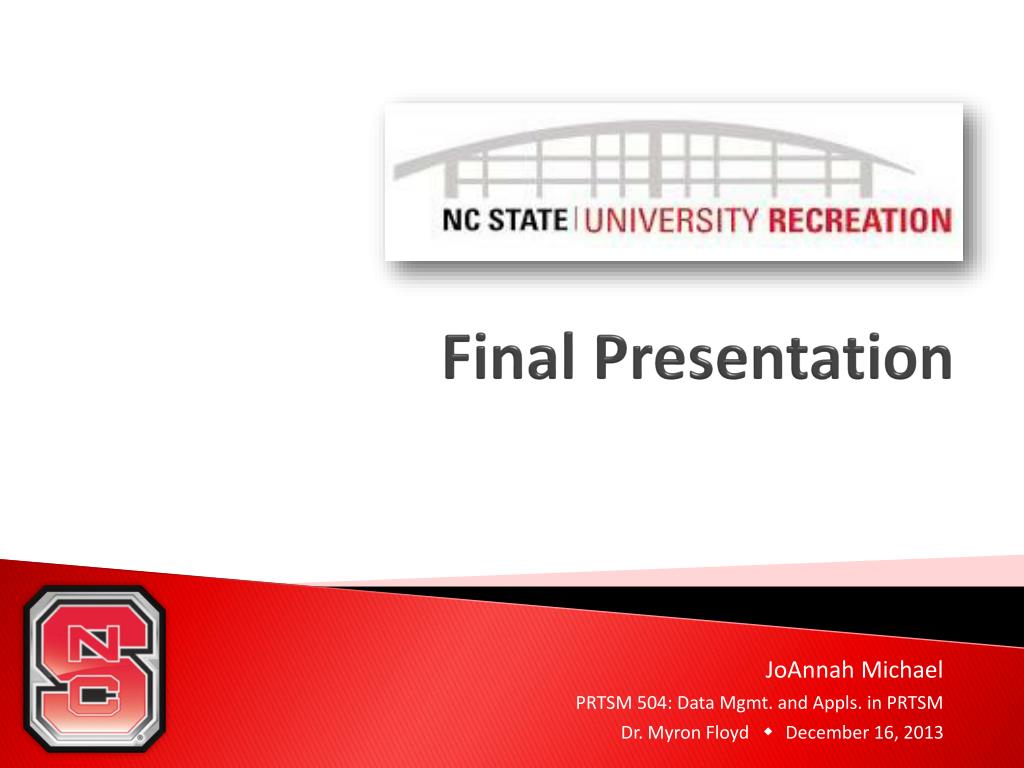 NC STATE | UNIVERSITY RECREATION

Final Presentation

NCS

JoAnnah Michael
PRTSM 504: Data Mgmt. and Appls. in PRTSM
Dr. Myron Floyd ◆ December 16, 2013